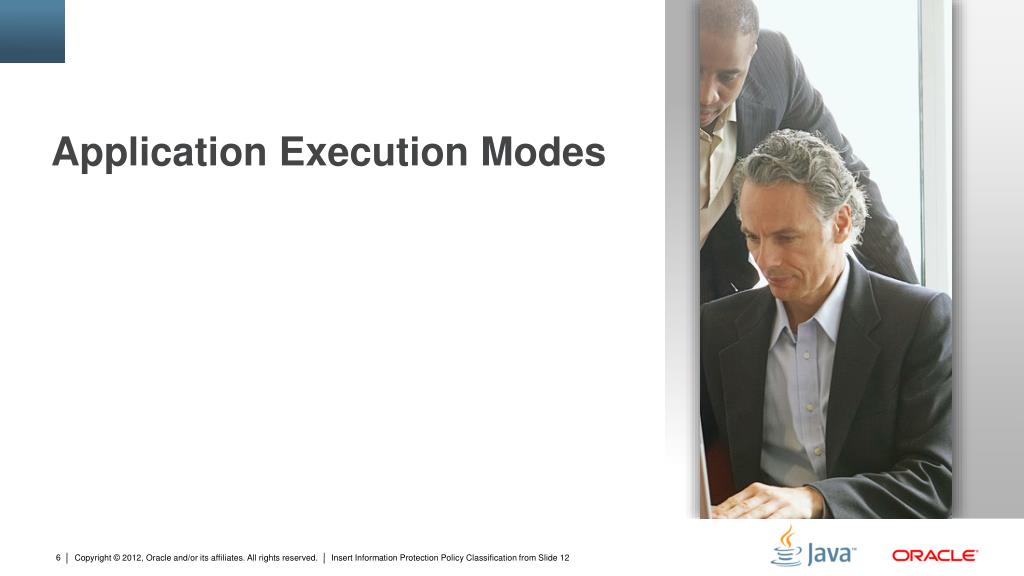 Application Execution Modes

6 | Copyright © 2012, Oracle and/or its affiliates. All rights reserved. | Insert Information Protection Policy Classification from Slide 12

Java

ORACLE